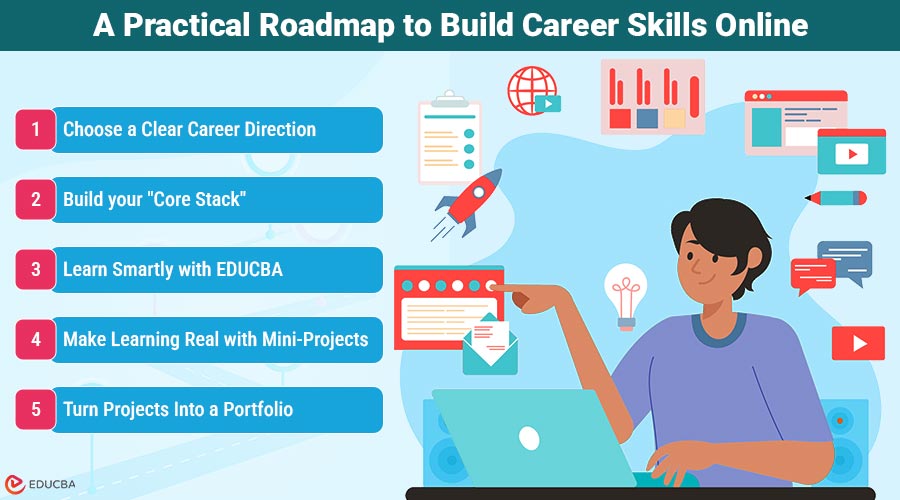 A Practical Roadmap to Build Career Skills Online

1 Choose a Clear Career Direction

2 Build your "Core Stack"

3 Learn Smartly with EDUCBA

4 Make Learning Real with Mini-Projects

5 Turn Projects Into a Portfolio

EDUCBA